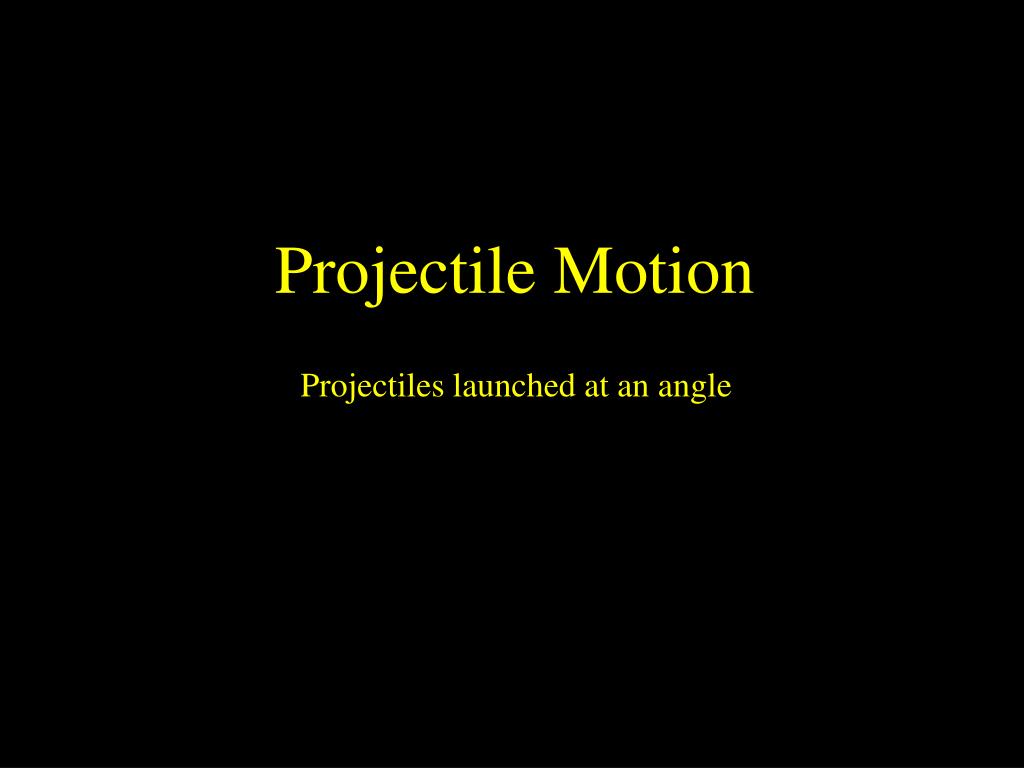 Projectile Motion

Projectiles launched at an angle